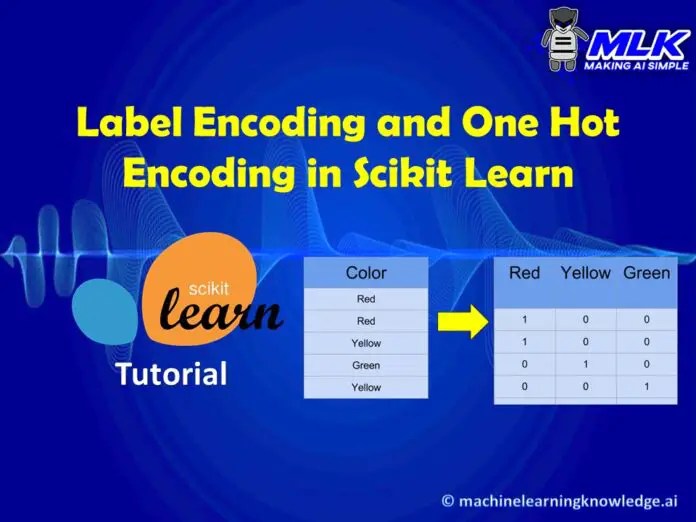 MLK
MAKING AI SIMPLE

Label Encoding and One Hot Encoding in Scikit Learn

scikit
learn

Tutorial

| Color |
|---|
| Red |
| Red |
| Yellow |
| Green |
| Yellow |

| Red | Yellow | Green |
|---|---|---|
| 1 | 0 | 0 |
| 1 | 0 | 0 |
| 0 | 1 | 0 |
| 0 | 0 | 1 |

© machinelearningknowledge.ai